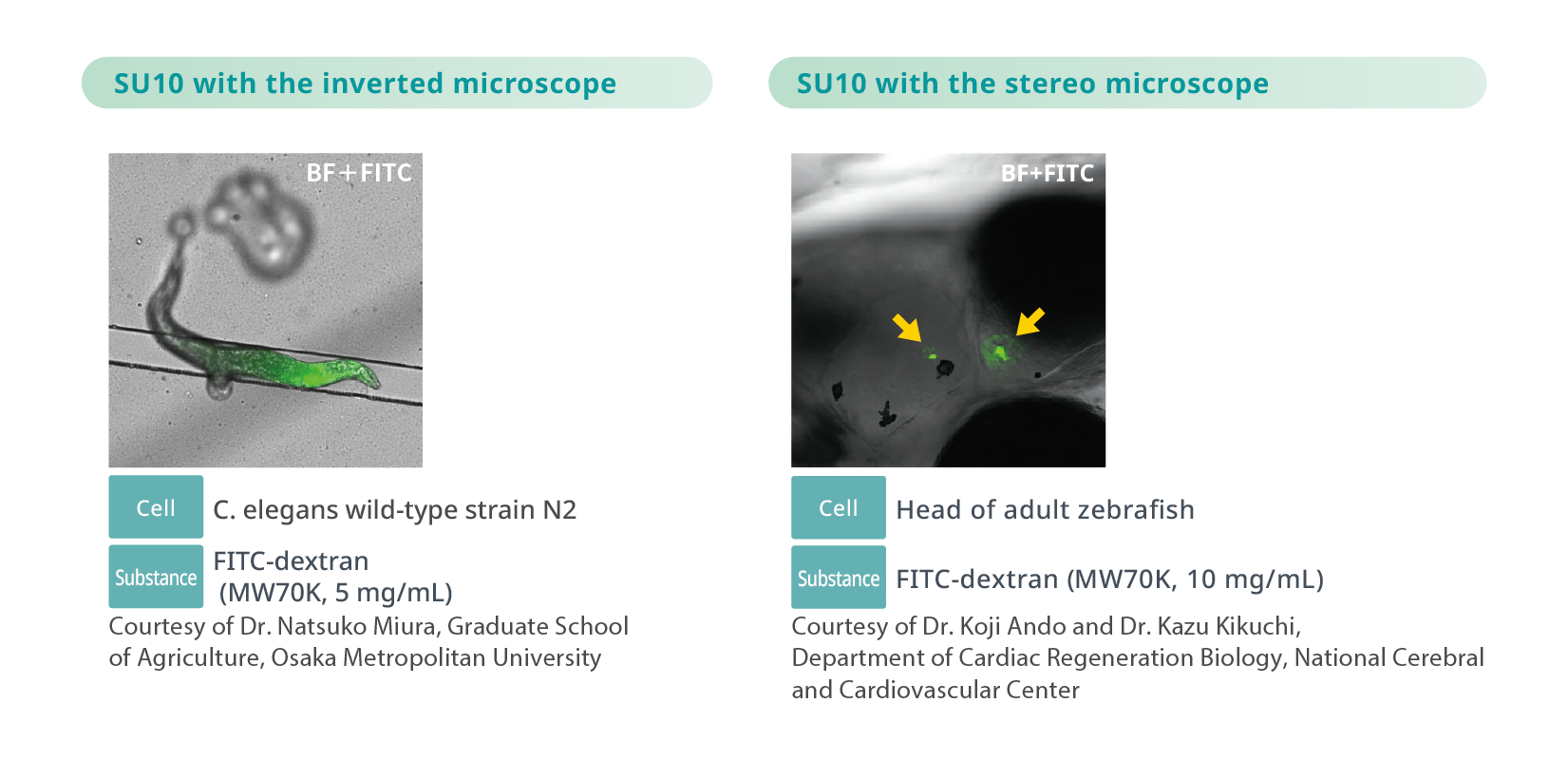 SU10 with the inverted microscope

BF+FITC

Cell C. elegans wild-type strain N2

Substance FITC-dextran (MW70K, 5 mg/mL)

Courtesy of Dr. Natsuko Miura, Graduate School of Agriculture, Osaka Metropolitan University

SU10 with the stereo microscope

BF+FITC

Cell Head of adult zebrafish

Substance FITC-dextran (MW70K, 10 mg/mL)

Courtesy of Dr. Koji Ando and Dr. Kazu Kikuchi, Department of Cardiac Regeneration Biology, National Cerebral and Cardiovascular Center